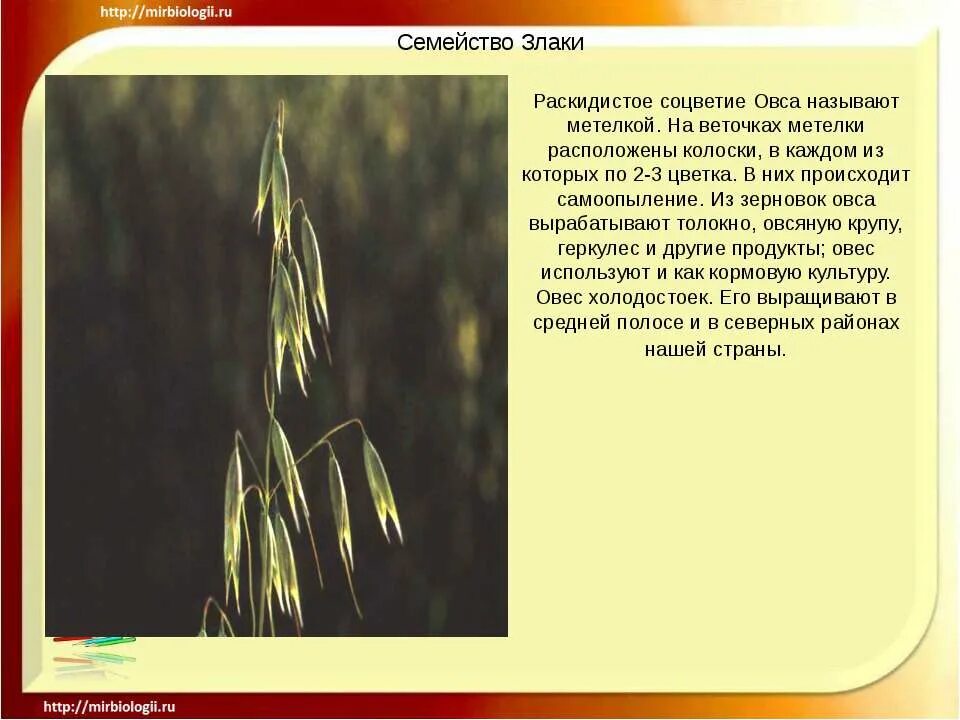 http://mirbiologii.ru

Семейство Злаки

Раскидистое соцветие Овса называют метелкой. На веточках метелки расположены колоски, в каждом из которых по 2-3 цветка. В них происходит самоопыление. Из зерновок овса вырабатывают толокно, овсяную крупу, геркулес и другие продукты; овес используют и как кормовую культуру. Овес холодостоек. Его выращивают в средней полосе и в северных районах нашей страны.

http://mirbiologii.ru